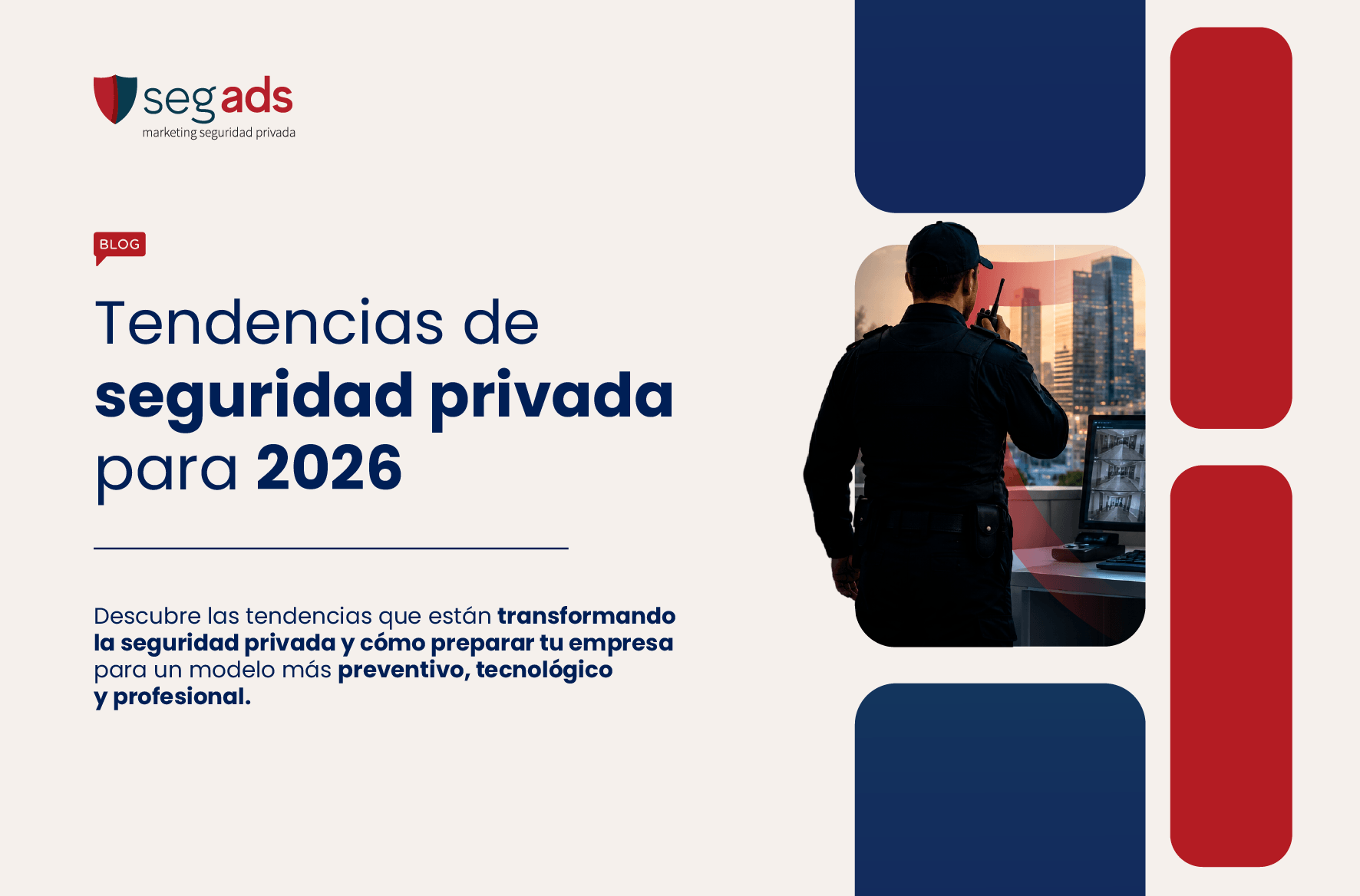 segads
marketing seguridad privada

BLOG

Tendencias de seguridad privada para 2026

Descubre las tendencias que están transformando la seguridad privada y cómo preparar tu empresa para un modelo más preventivo, tecnológico y profesional.